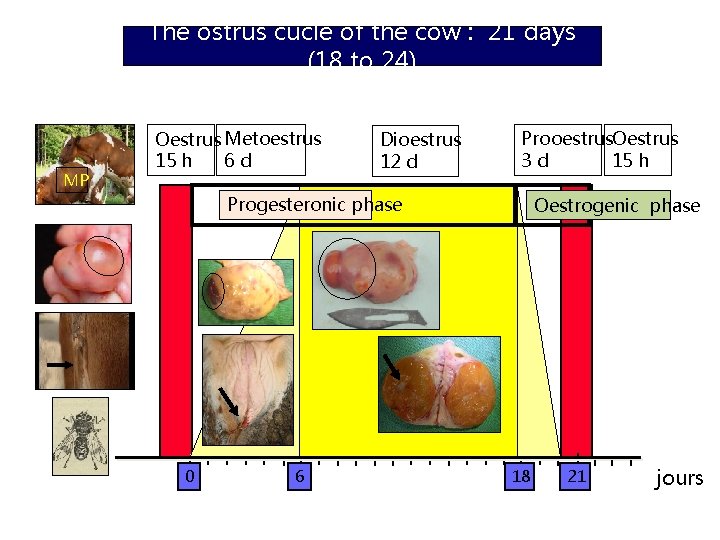 The ostrus cucle of the cow : 21 days
(18 to 24)

MP

Oestrus
15 h

Metoestrus
6 d

Dioestrus
12 d

Prooestrus
3 d

Oestrus
15 h

Progesteronic phase

Oestrogenic phase

0

6

18

21

jours